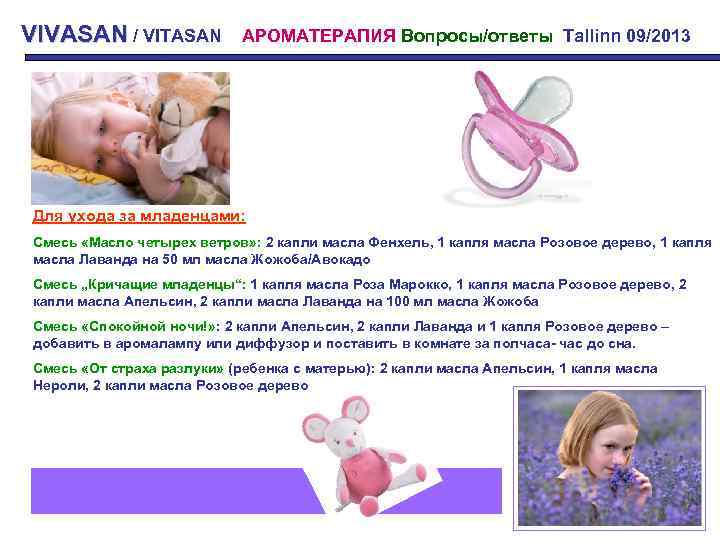 VIVASAN / VITASAN АРОМАТЕРАПИЯ Вопросы/ответы Tallinn 09/2013

Для ухода за младенцами:

Смесь «Масло четырех ветров»: 2 капли масла Фенхель, 1 капля масла Розовое дерево, 1 капля масла Лаванда на 50 мл масла Жожоба/Авокадо

Смесь „Кричащие младенцы“: 1 капля масла Роза Марокко, 1 капля масла Розовое дерево, 2 капли масла Апельсин, 2 капли масла Лаванда на 100 мл масла Жожоба

Смесь «Спокойной ночи!»: 2 капли Апельсин, 2 капли Лаванда и 1 капля Розовое дерево – добавить в аромалампу или диффузор и поставить в комнате за полчаса- час до сна.

Смесь «От страха разлуки» (ребенка с матерью): 2 капли масла Апельсин, 1 капля масла Нероли, 2 капли масла Розовое дерево